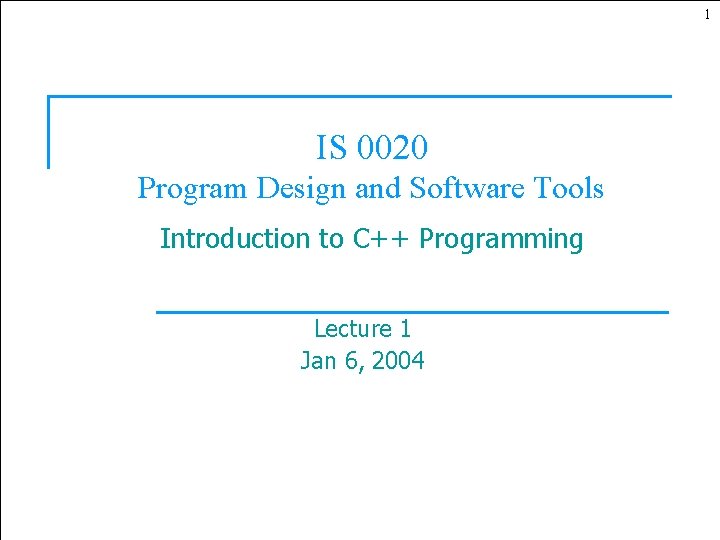 1

IS 0020
Program Design and Software Tools

Introduction to C++ Programming

Lecture 1
Jan 6, 2004